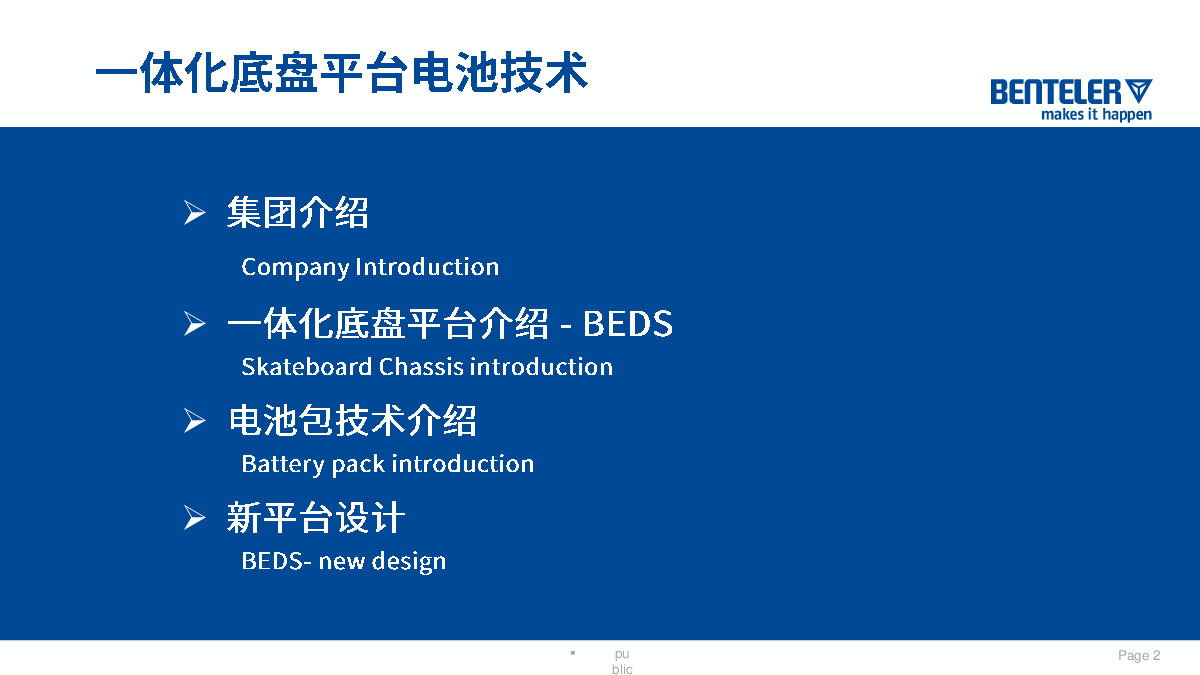 一体化底盘平台电池技术

BENTELER
makes it happen

➢ 集团介绍
Company Introduction

➢ 一体化底盘平台介绍 - BEDS
Skateboard Chassis introduction

➢ 电池包技术介绍
Battery pack introduction

➢ 新平台设计
BEDS- new design

▪ public

Page 2